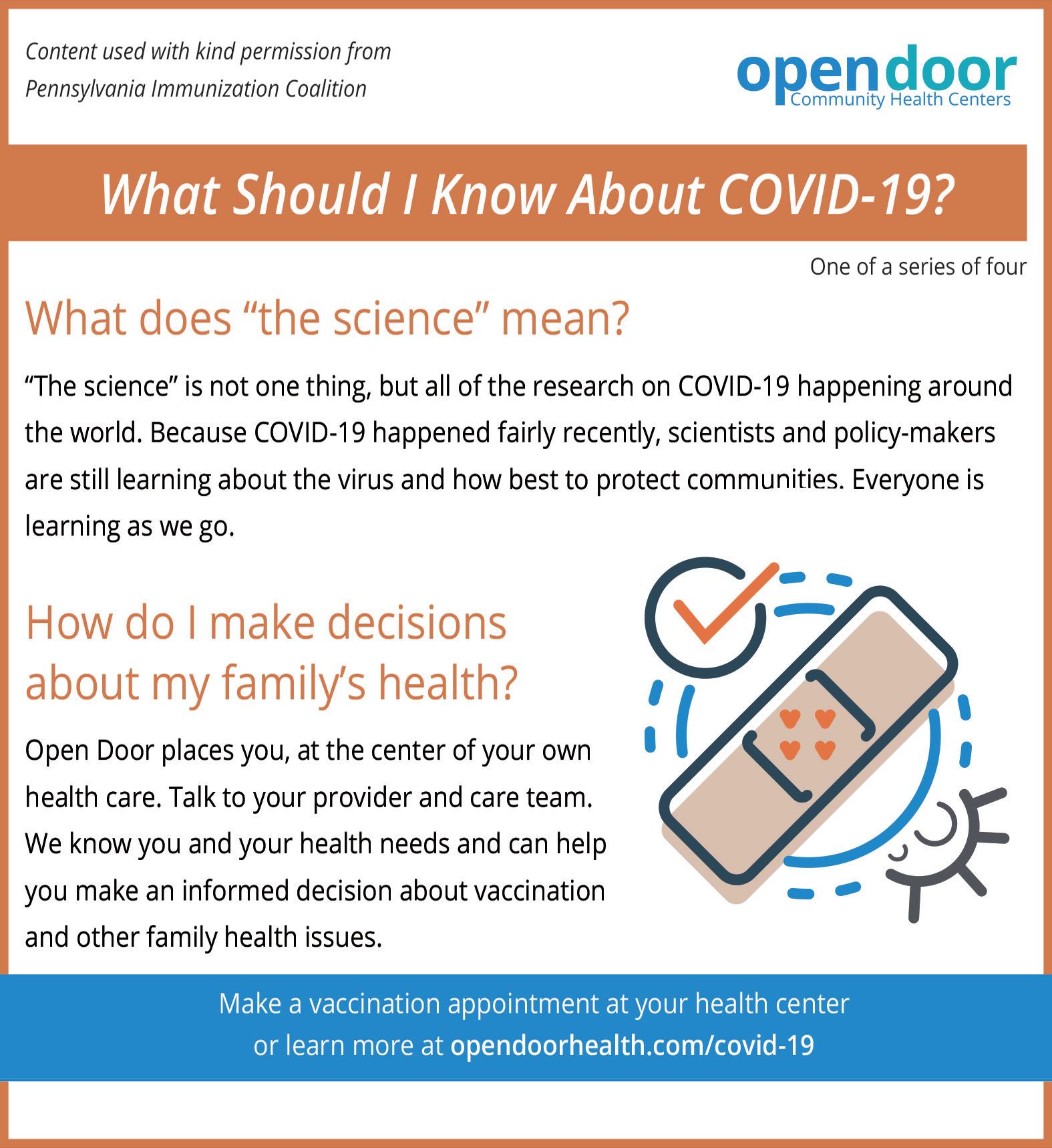 Content used with kind permission from Pennsylvania Immunization Coalition

opendoor
Community Health Centers

What Should I Know About COVID-19?

One of a series of four

What does “the science” mean?

“The science” is not one thing, but all of the research on COVID-19 happening around the world. Because COVID-19 happened fairly recently, scientists and policy-makers are still learning about the virus and how best to protect communities. Everyone is learning as we go.

How do I make decisions about my family’s health?

Open Door places you, at the center of your own health care. Talk to your provider and care team. We know you and your health needs and can help you make an informed decision about vaccination and other family health issues.

Make a vaccination appointment at your health center or learn more at opendoorhealth.com/covid-19